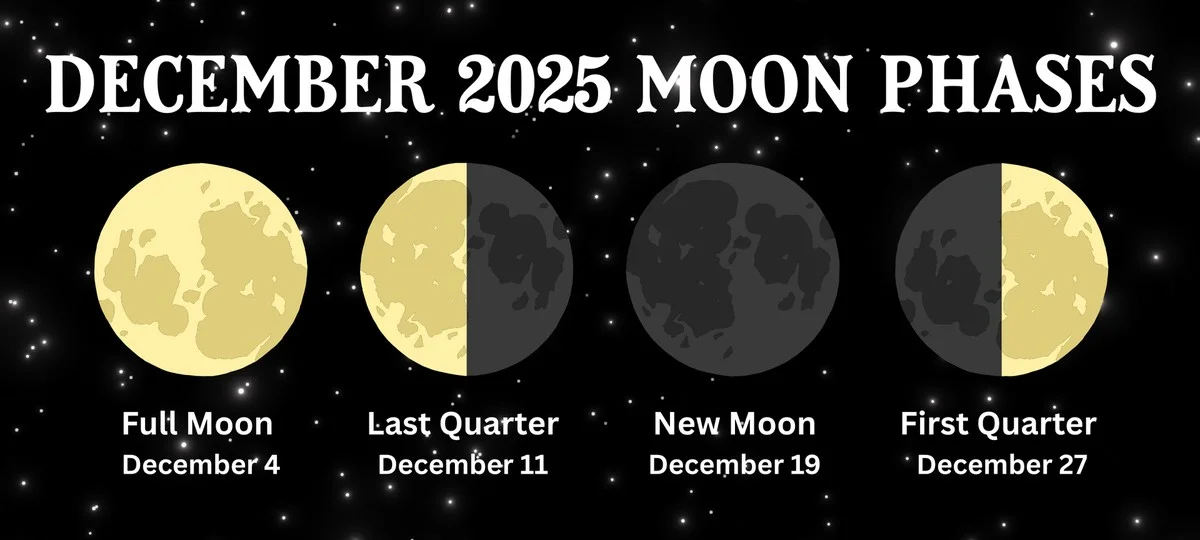 DECEMBER 2025 MOON PHASES

Full Moon
December 4

Last Quarter
December 11

New Moon
December 19

First Quarter
December 27